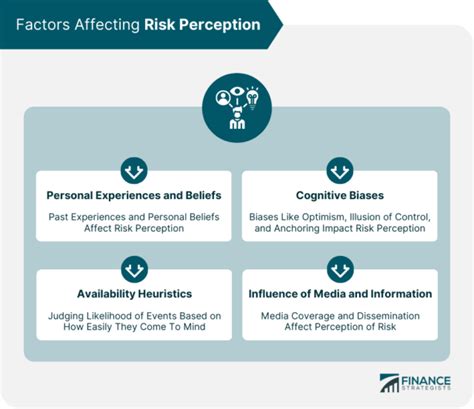 Factors Affecting Risk Perception

Personal Experiences and Beliefs

Past Experiences and Personal Beliefs Affect Risk Perception

Cognitive Biases

Biases Like Optimism, Illusion of Control, and Anchoring Impact Risk Perception

Availability Heuristics

Judging Likelihood of Events Based on How Easily They Come To Mind

Influence of Media and Information

Media Coverage and Dissemination Affect Perception of Risk

FINANCE STRATEGISTS